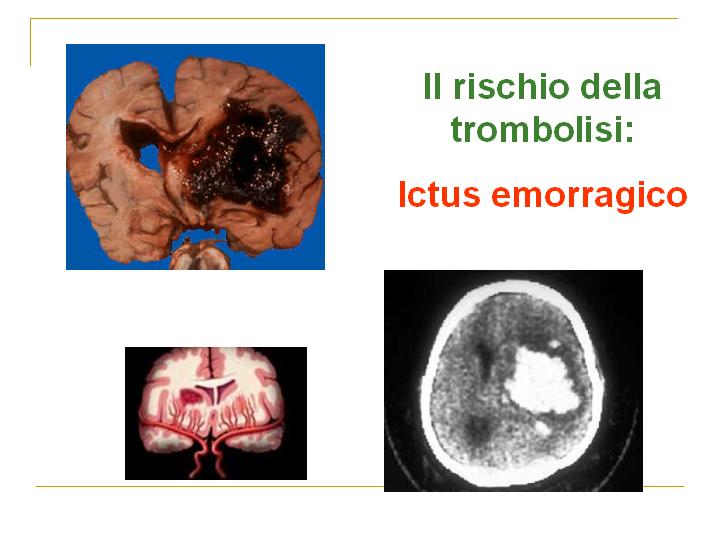 Il rischio della trombolisi:

Ictus emorragico